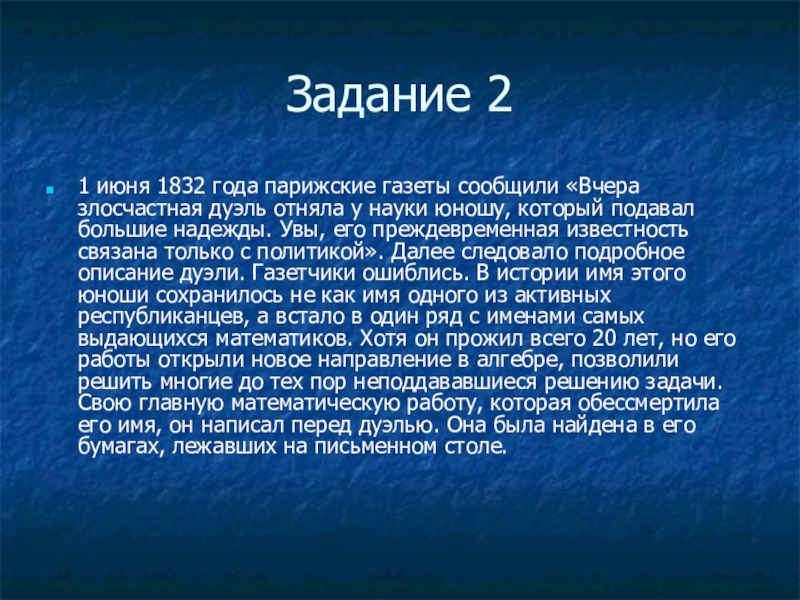 Задание 2

1 июня 1832 года парижские газеты сообщили «Вчера злосчастная дуэль отняла у науки юношу, который подавал большие надежды. Увы, его преждевременная известность связана только с политикой». Далее следовало подробное описание дуэли. Газетчики ошиблись. В истории имя этого юноши сохранилось не как имя одного из активных республиканцев, а встало в один ряд с именами самых выдающихся математиков. Хотя он прожил всего 20 лет, но его работы открыли новое направление в алгебре, позволили решить многие до тех пор неподдававшиеся решению задачи. Свою главную математическую работу, которая обессмертила его имя, он написал перед дуэлью. Она была найдена в его бумагах, лежавших на письменном столе.